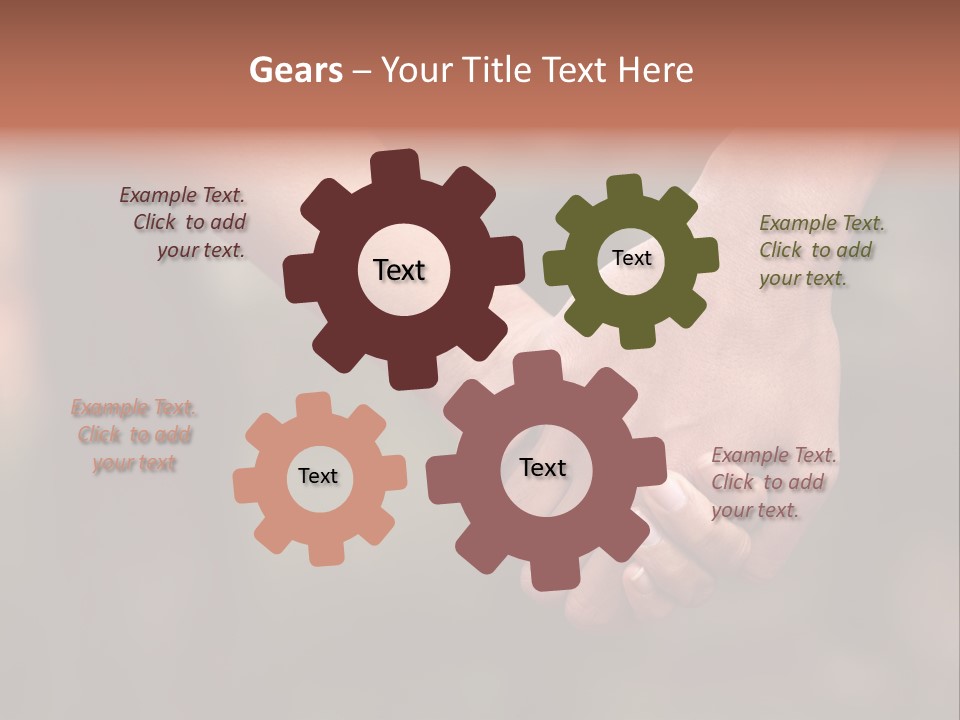 Gears – Your Title Text Here

Example Text. Click to add your text.

Text

Text

Example Text. Click to add your text.

Example Text. Click to add your text

Text

Text

Example Text. Click to add your text.